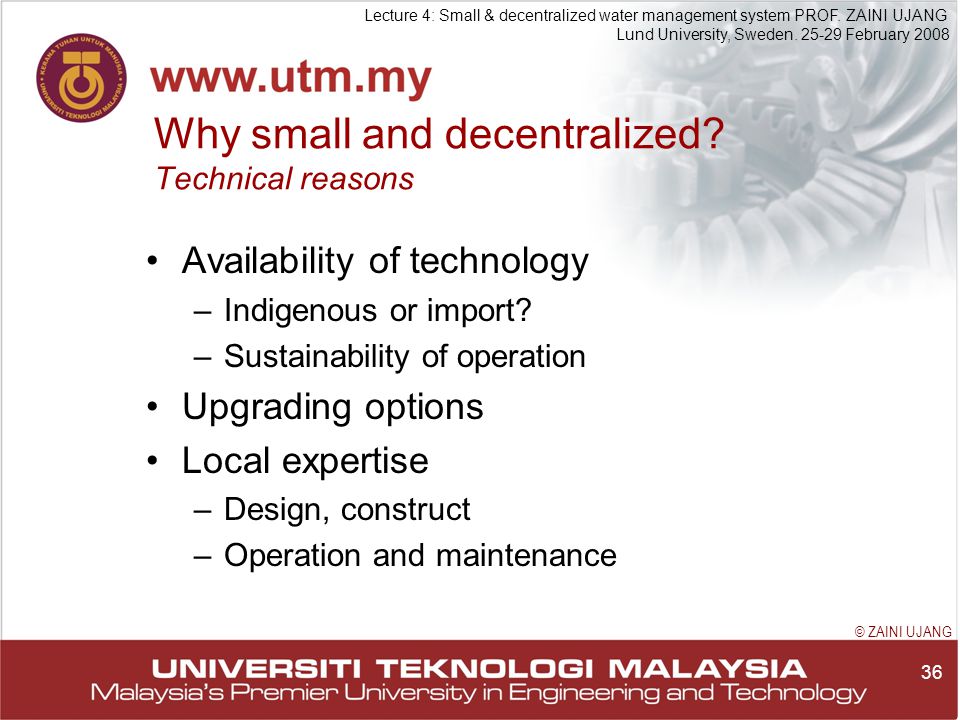 Lecture 4: Small & decentralized water management system PROF. ZAINI UJANG
Lund University, Sweden. 25-29 February 2008

KERANA TUHAN UNTUK MANUSIA
UNIVERSITI TEKNOLOGI MALAYSIA

www.utm.my

Why small and decentralized?
Technical reasons

• Availability of technology
– Indigenous or import?
– Sustainability of operation
• Upgrading options
• Local expertise
– Design, construct
– Operation and maintenance

© ZAINI UJANG

UNIVERSITI TEKNOLOGI MALAYSIA
Malaysia's Premier University in Engineering and Technology

36